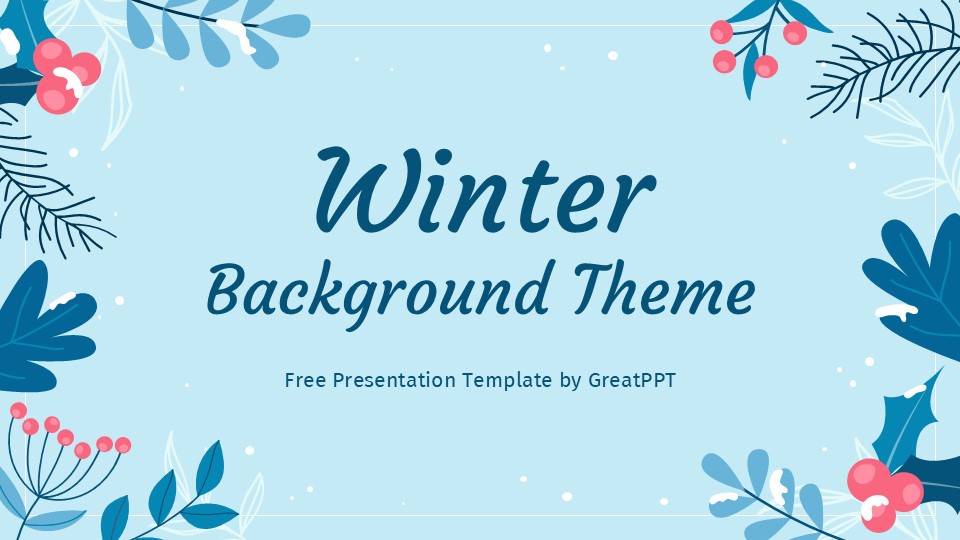 Winter
Background Theme

Free Presentation Template by GreatPPT